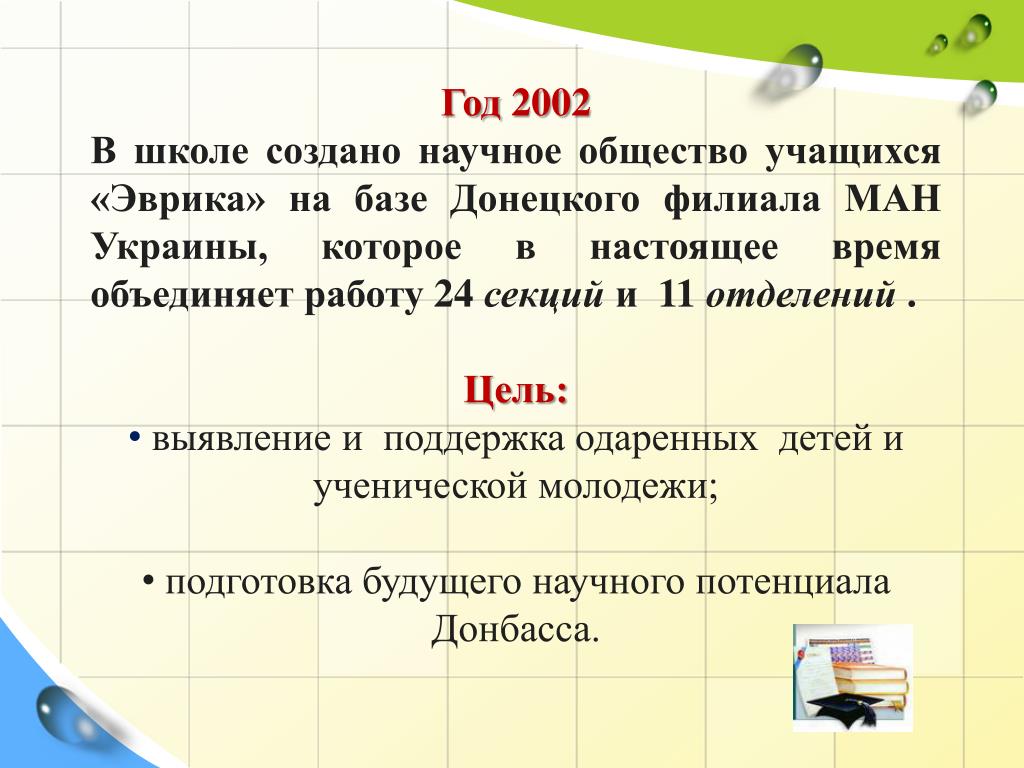 Год 2002
В школе создано научное общество учащихся «Эврика» на базе Донецкого филиала МАН Украины, которое в настоящее время объединяет работу 24 секций и 11 отделений .

Цель:
• выявление и поддержка одаренных детей и ученической молодежи;

• подготовка будущего научного потенциала Донбасса.